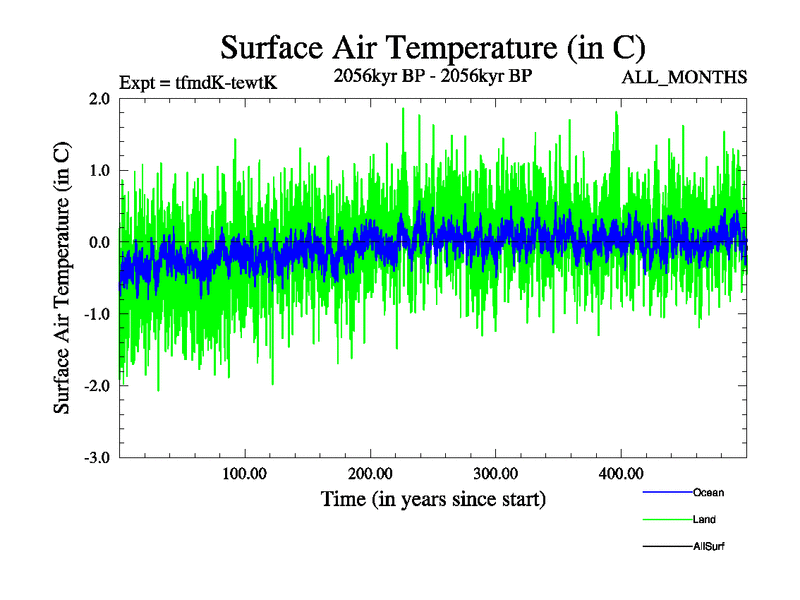 Surface Air Temperature (in C)

Expt = tfmdK-tewtK

2056kyr BP - 2056kyr BP

ALL_MONTHS

Surface Air Temperature (in C)

2.0
1.0
0.0
-1.0
-2.0
-3.0

100.00
200.00
300.00
400.00

Time (in years since start)

Ocean
Land
AllSurf